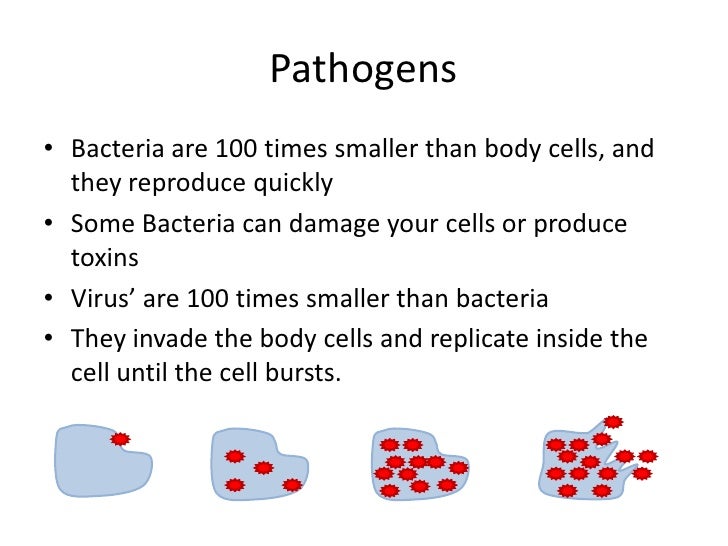 Pathogens

• Bacteria are 100 times smaller than body cells, and they reproduce quickly
• Some Bacteria can damage your cells or produce toxins
• Virus’ are 100 times smaller than bacteria
• They invade the body cells and replicate inside the cell until the cell bursts.